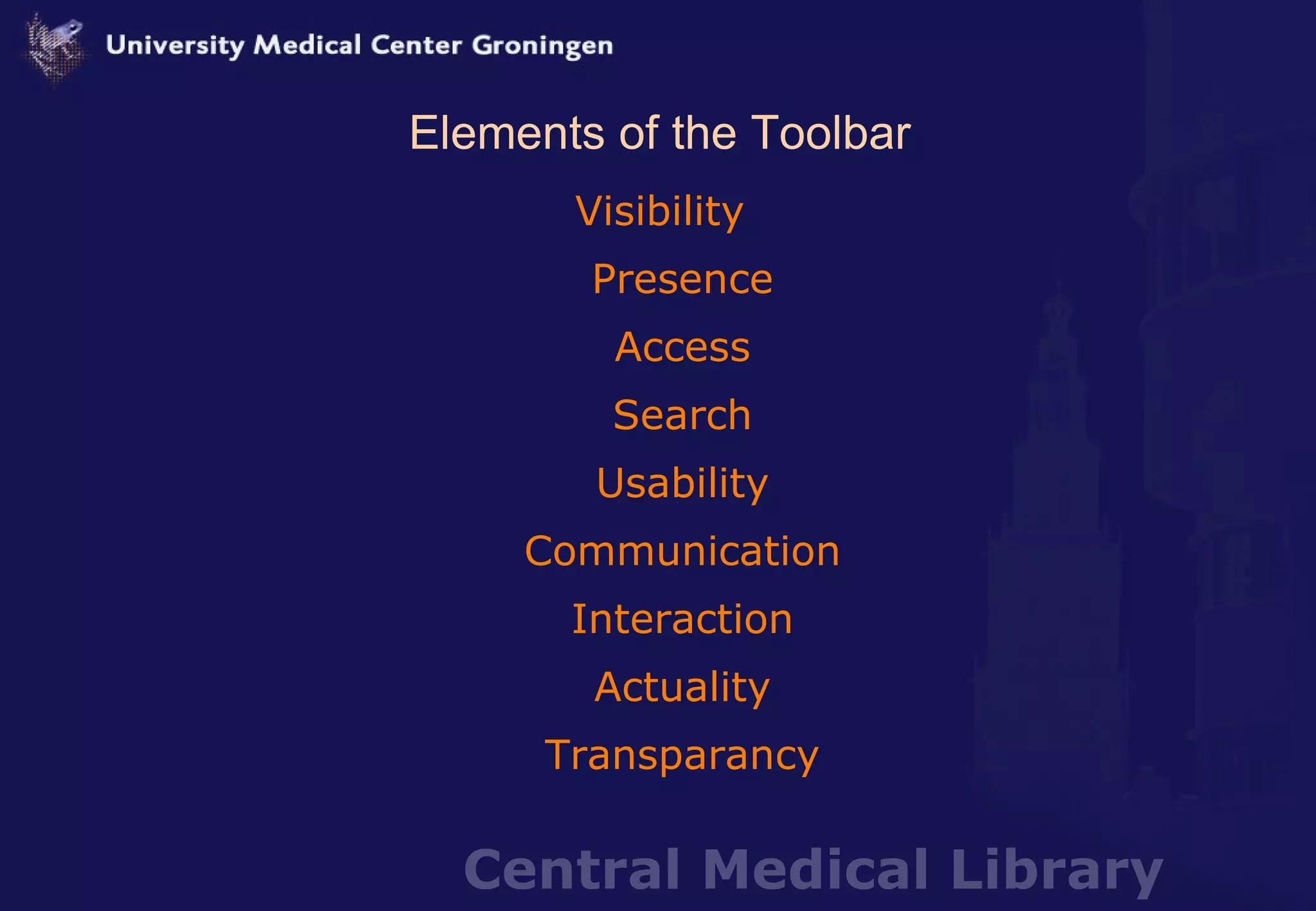 University Medical Center Groningen

Elements of the Toolbar

Visibility

Presence

Access

Search

Usability

Communication

Interaction

Actuality

Transparancy

Central Medical Library